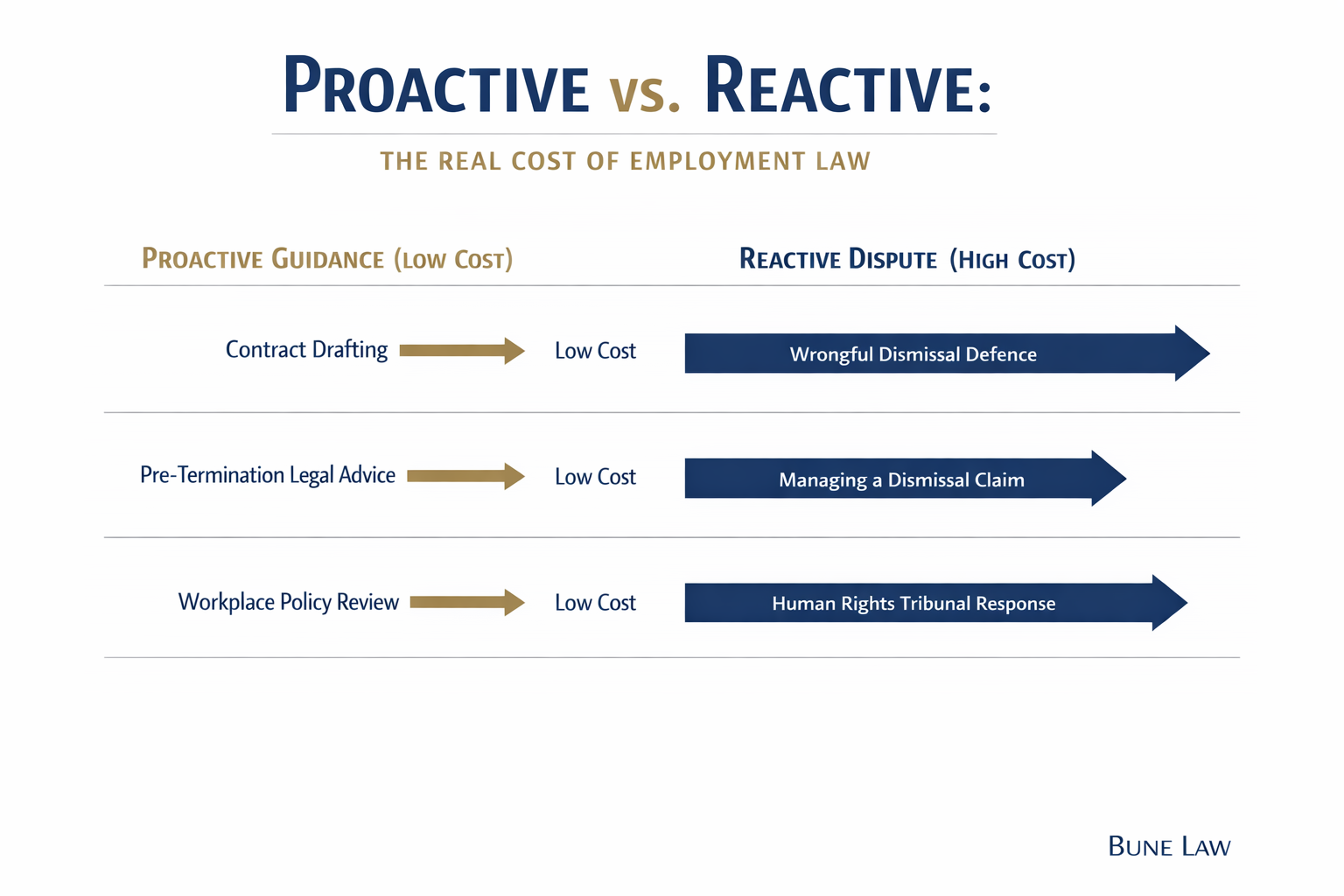 PROACTIVE VS. REACTIVE:

THE REAL COST OF EMPLOYMENT LAW

PROACTIVE GUIDANCE (LOW COST)

REACTIVE DISPUTE (HIGH COST)

Contract Drafting

Low Cost

Wrongful Dismissal Defence

Pre-Termination Legal Advice

Low Cost

Managing a Dismissal Claim

Workplace Policy Review

Low Cost

Human Rights Tribunal Response

BUNE LAW